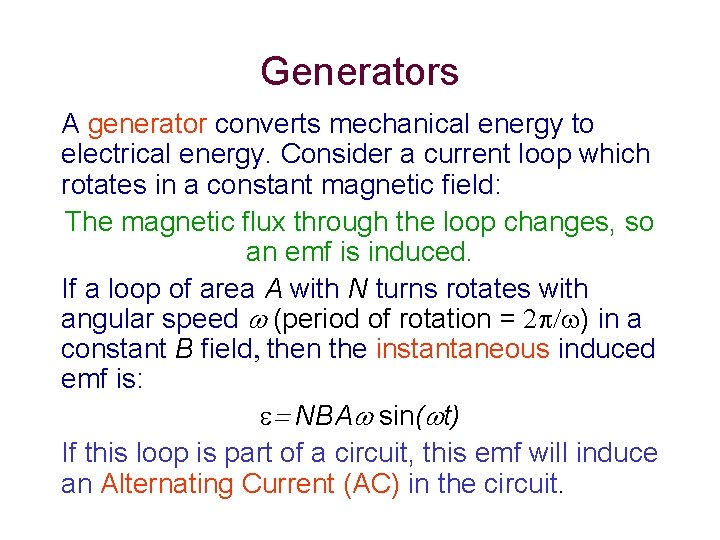 Generators

A generator converts mechanical energy to electrical energy. Consider a current loop which rotates in a constant magnetic field:

The magnetic flux through the loop changes, so an emf is induced.

If a loop of area $A$ with $N$ turns rotates with angular speed $\omega$ (period of rotation = $2\pi/\omega$) in a constant $B$ field, then the instantaneous induced emf is:

$\varepsilon = NBA\omega \sin(\omega t)$

If this loop is part of a circuit, this emf will induce an Alternating Current (AC) in the circuit.